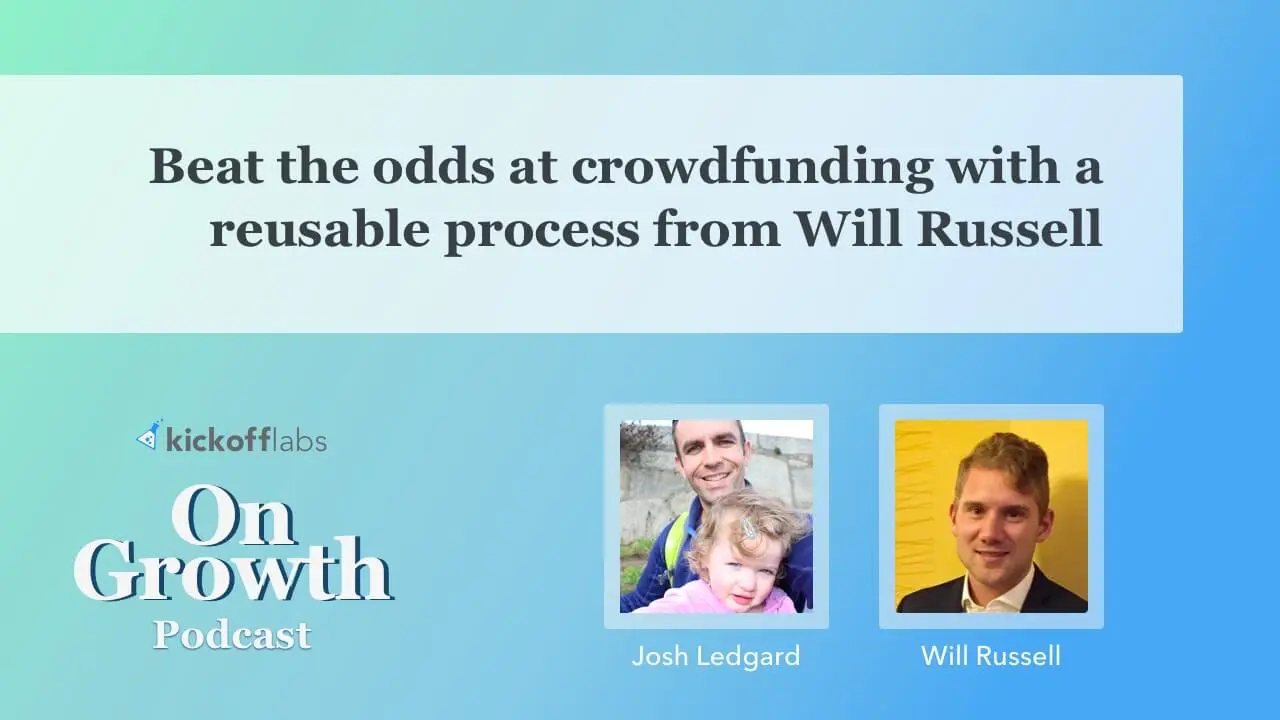 Beat the odds at crowdfunding with a reusable process from Will Russell

kickofflabs

On Growth Podcast

Josh Ledgard

Will Russell